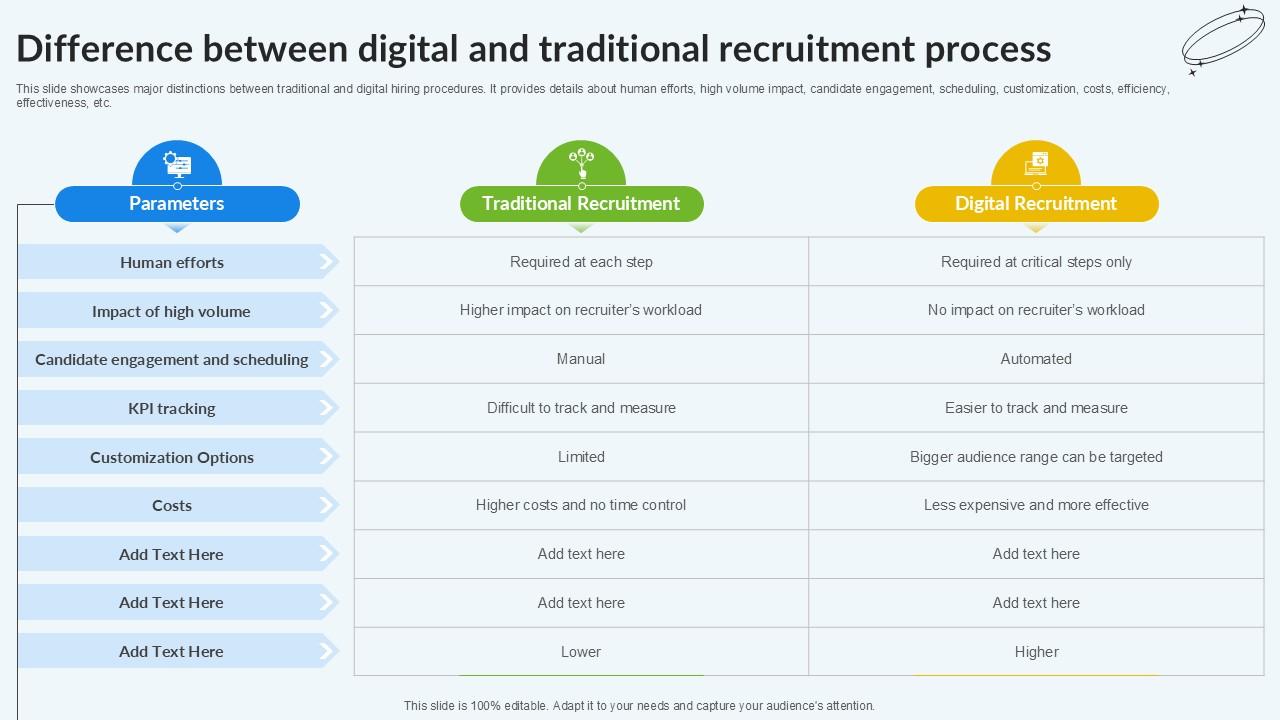 Difference between digital and traditional recruitment process

This slide showcases major distinctions between traditional and digital hiring procedures. It provides details about human efforts, high volume impact, candidate engagement, scheduling, customization, costs, efficiency, effectiveness, etc.

| Parameters | Traditional Recruitment | Digital Recruitment |
|---|---|---|
| Human efforts | Required at each step | Required at critical steps only |
| Impact of high volume | Higher impact on recruiter's workload | No impact on recruiter's workload |
| Candidate engagement and scheduling | Manual | Automated |
| KPI tracking | Difficult to track and measure | Easier to track and measure |
| Customization Options | Limited | Bigger audience range can be targeted |
| Costs | Higher costs and no time control | Less expensive and more effective |
| Add Text Here | Add text here | Add text here |
| Add Text Here | Add text here | Add text here |
| Add Text Here | Lower | Higher |

This slide is 100% editable. Adapt it to your needs and capture your audience's attention.